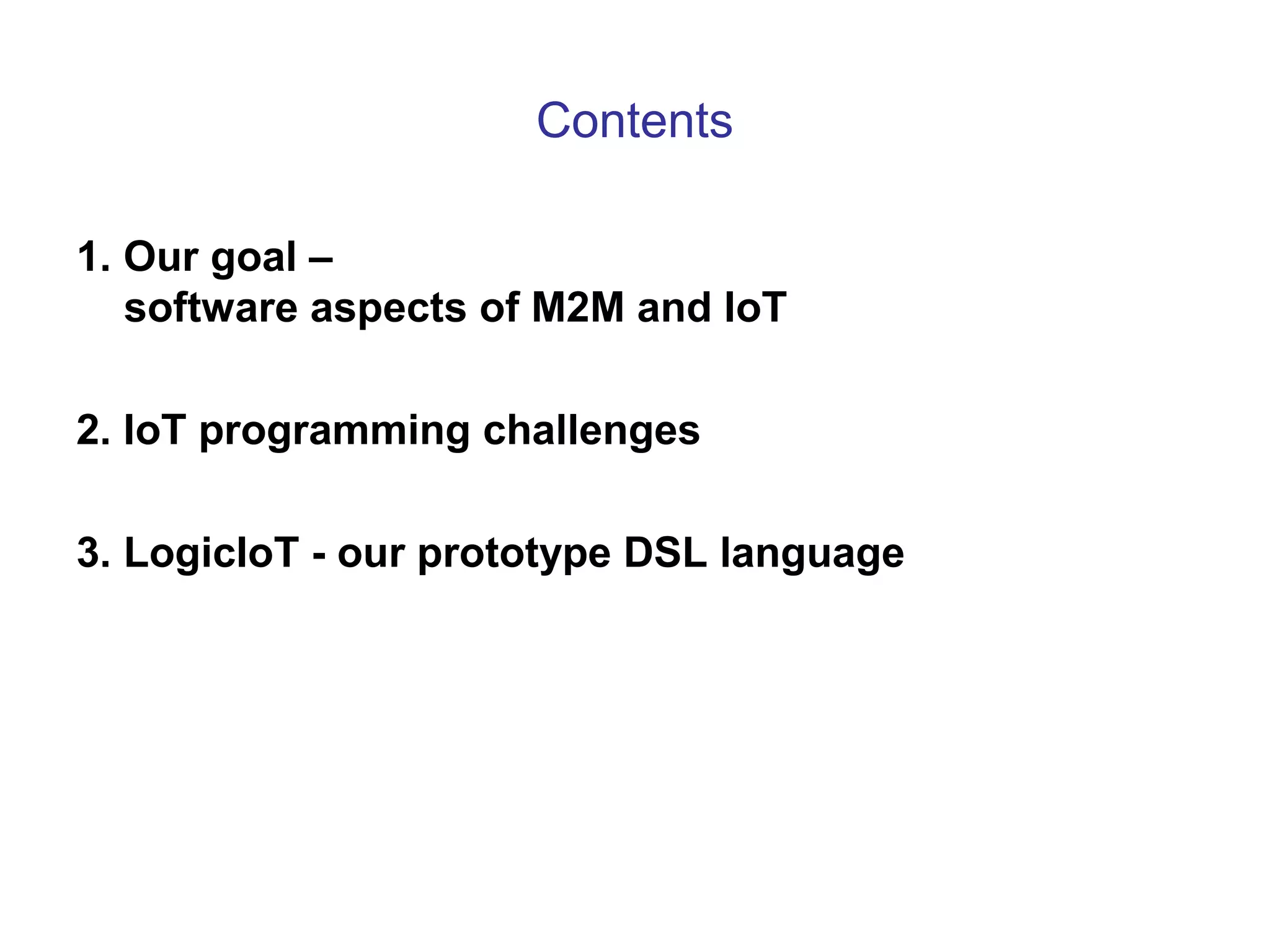 Contents

1. Our goal –
software aspects of M2M and IoT

2. IoT programming challenges

3. LogicIoT - our prototype DSL language